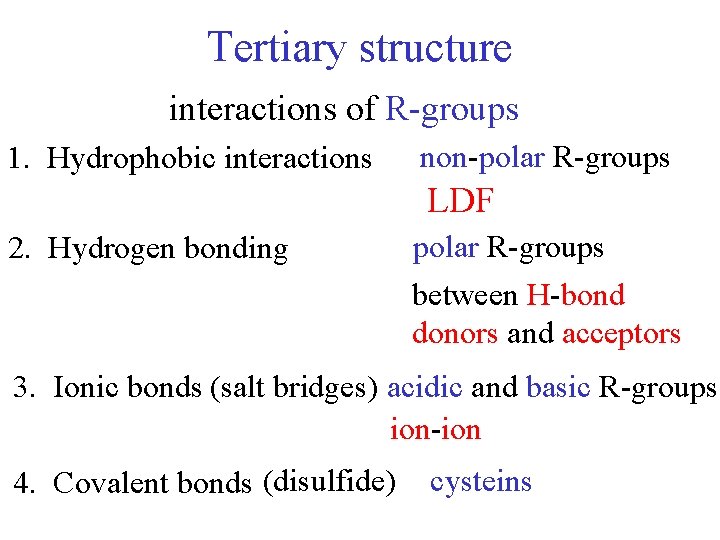 Tertiary structure

interactions of R-groups

1. Hydrophobic interactions non-polar R-groups
LDF

2. Hydrogen bonding polar R-groups
between H-bond donors and acceptors

3. Ionic bonds (salt bridges) acidic and basic R-groups
ion-ion

4. Covalent bonds (disulfide) cysteins